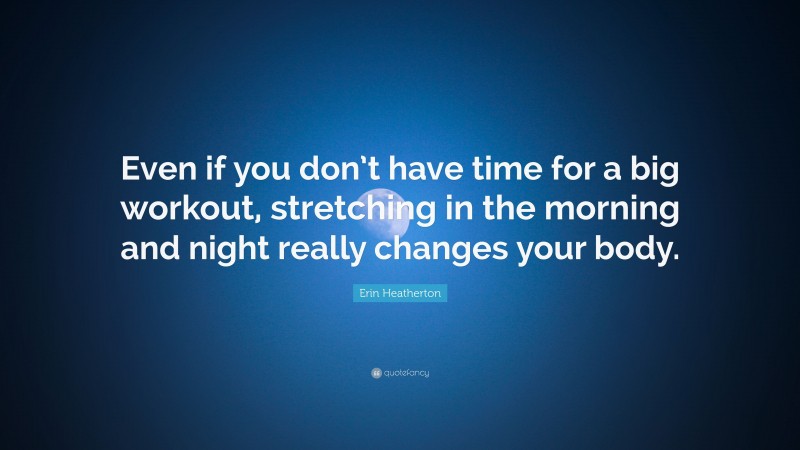 Even if you don't have time for a big workout, stretching in the morning and night really changes your body.

Erin Heatherton

quotefancy